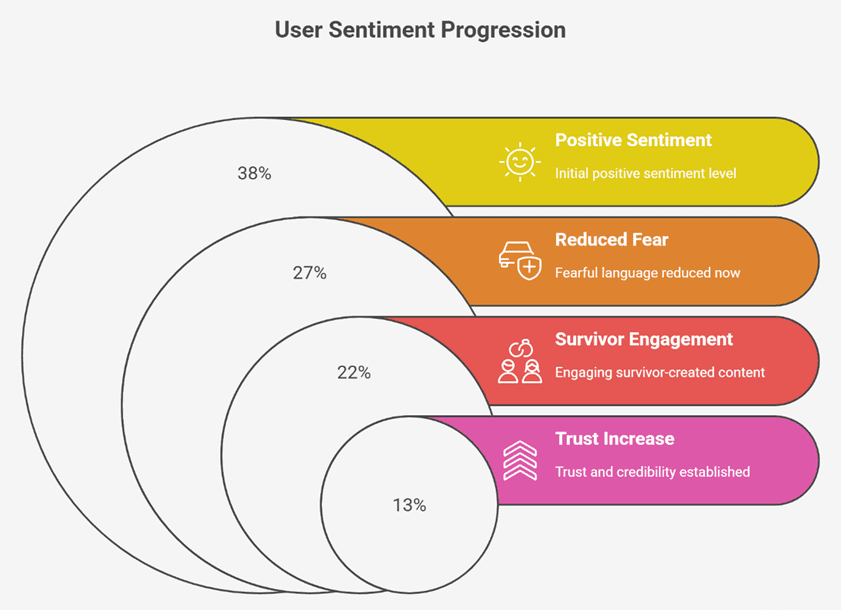 User Sentiment Progression

38%

Positive Sentiment

Initial positive sentiment level

27%

Reduced Fear

Fearful language reduced now

22%

Survivor Engagement

Engaging survivor-created content

13%

Trust Increase

Trust and credibility established